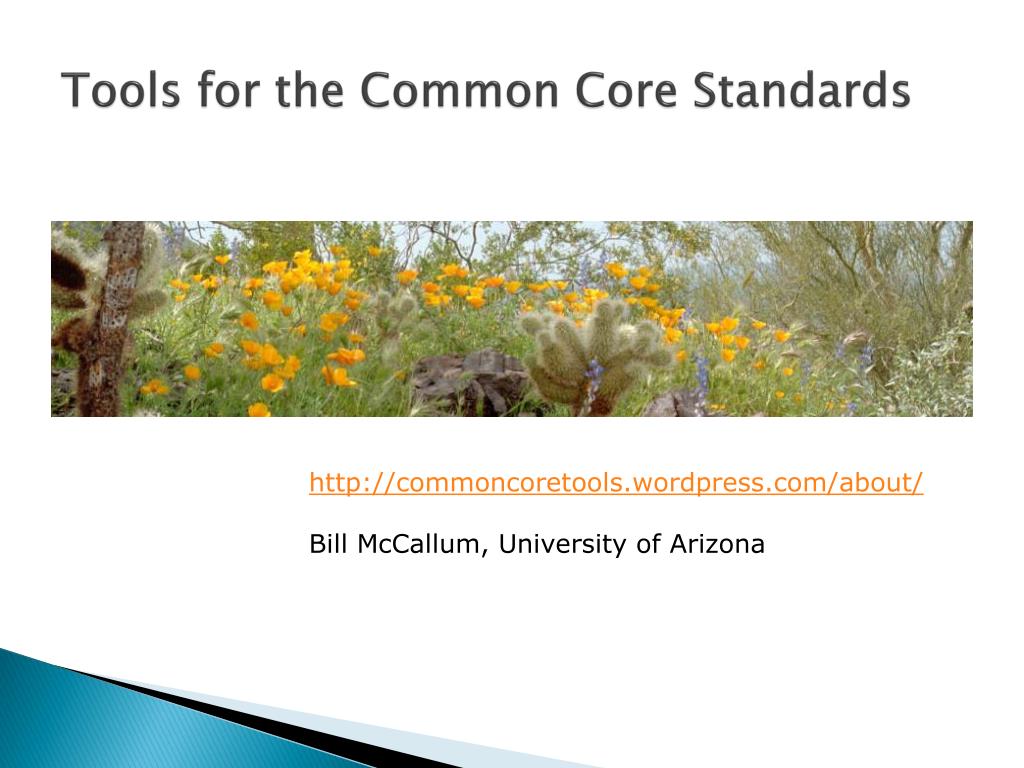 Tools for the Common Core Standards

http://commoncoretools.wordpress.com/about/

Bill McCallum, University of Arizona